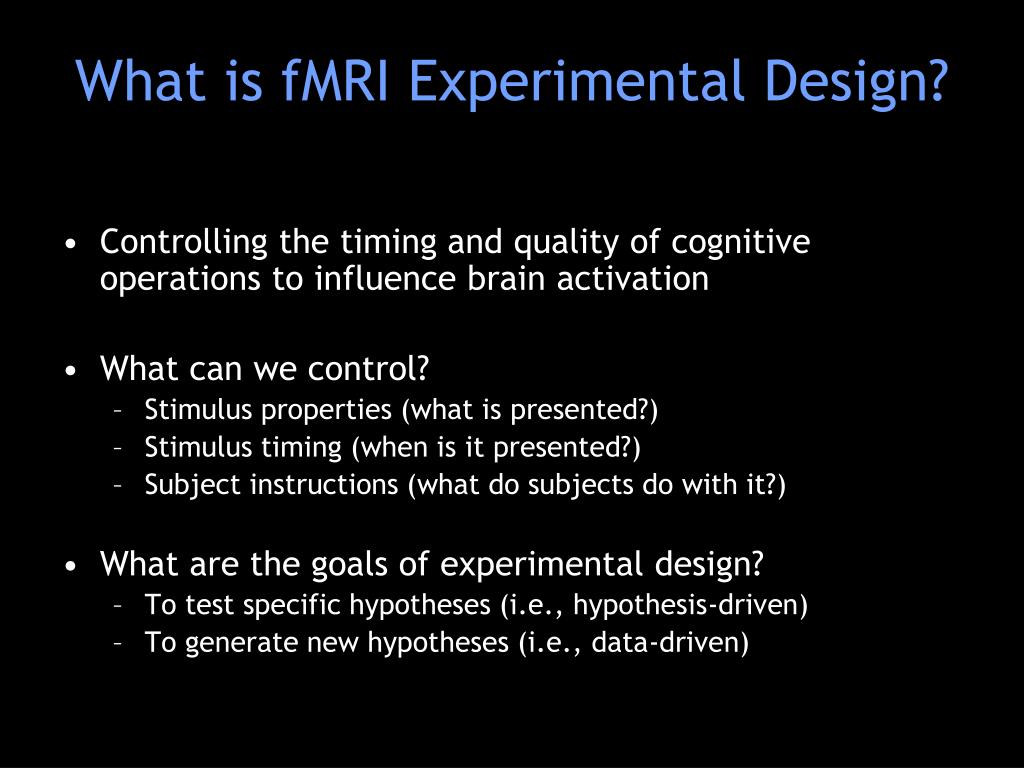 What is fMRI Experimental Design?

• Controlling the timing and quality of cognitive operations to influence brain activation

• What can we control?
– Stimulus properties (what is presented?)
– Stimulus timing (when is it presented?)
– Subject instructions (what do subjects do with it?)

• What are the goals of experimental design?
– To test specific hypotheses (i.e., hypothesis-driven)
– To generate new hypotheses (i.e., data-driven)